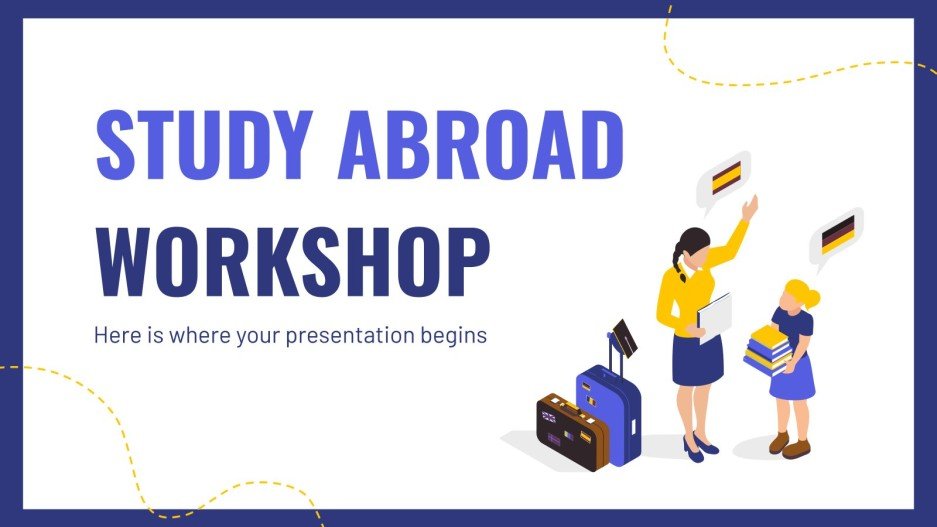 STUDY ABROAD WORKSHOP

Here is where your presentation begins